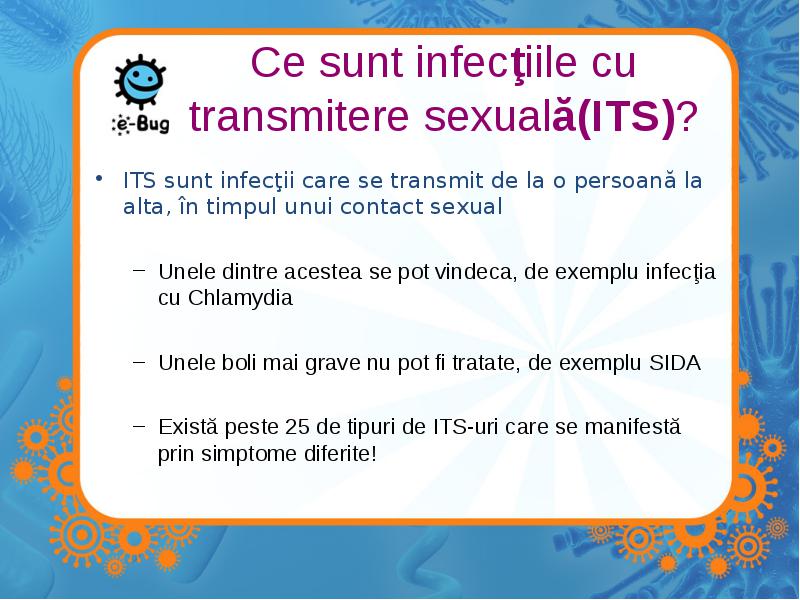 e-Bug

Ce sunt infecţiile cu transmitere sexuală(ITS)?

• ITS sunt infecţii care se transmit de la o persoană la alta, în timpul unui contact sexual

– Unele dintre acestea se pot vindeca, de exemplu infecţia cu Chlamydia

– Unele boli mai grave nu pot fi tratate, de exemplu SIDA

– Există peste 25 de tipuri de ITS-uri care se manifestă prin simptome diferite!